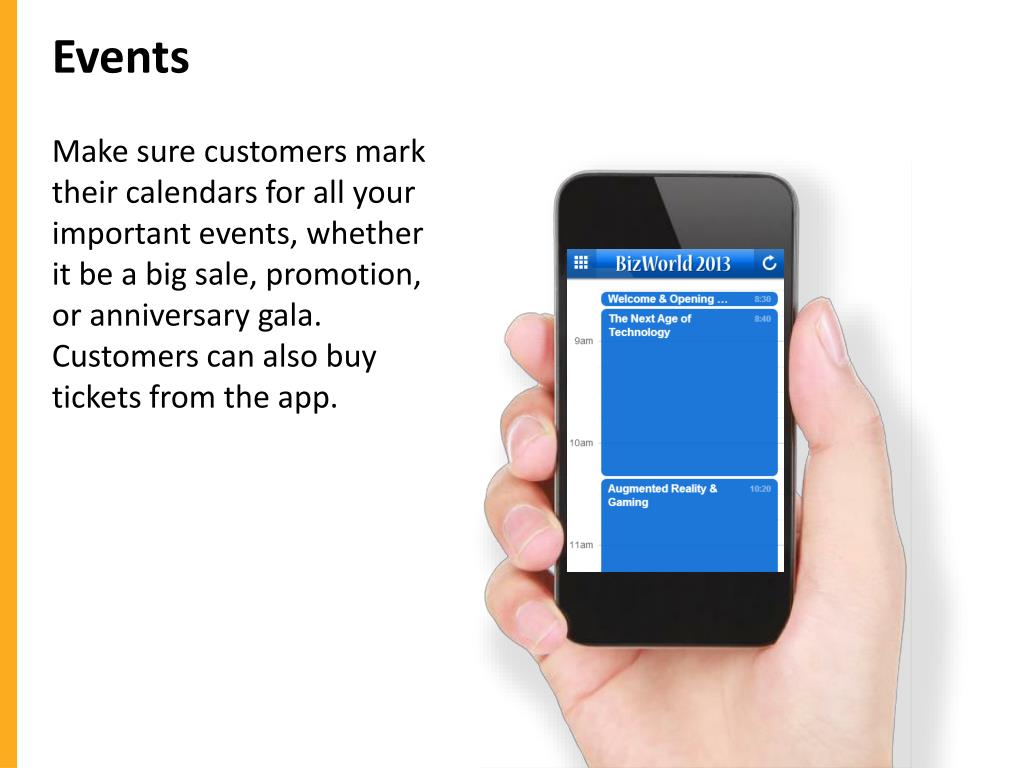 Events

Make sure customers mark their calendars for all your important events, whether it be a big sale, promotion, or anniversary gala. Customers can also buy tickets from the app.

BizWorld 2013

Welcome & Opening ... 8:30

The Next Age of Technology 8:40

9am

10am

Augmented Reality & Gaming 10:20

11am